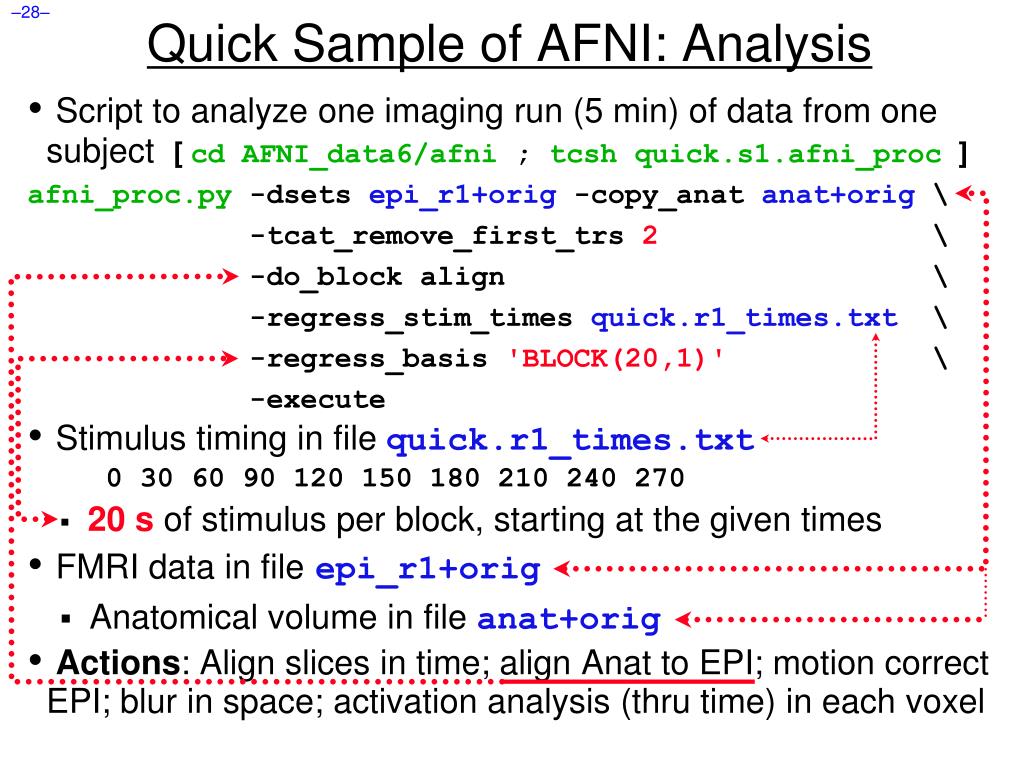 –28–

Quick Sample of AFNI: Analysis

• Script to analyze one imaging run (5 min) of data from one subject [ cd AFNI_data6/afni ; tcsh quick.s1.afni_proc ]

afni_proc.py -dsets epi_r1+orig -copy_anat anat+orig \
-tcat_remove_first_trs 2 \
-do_block align \
-regress_stim_times quick.r1_times.txt \
-regress_basis 'BLOCK(20,1)' \
-execute

• Stimulus timing in file quick.r1_times.txt
0 30 60 90 120 150 180 210 240 270

▪ 20 s of stimulus per block, starting at the given times

• FMRI data in file epi_r1+orig

▪ Anatomical volume in file anat+orig

• Actions: Align slices in time; align Anat to EPI; motion correct EPI; blur in space; activation analysis (thru time) in each voxel